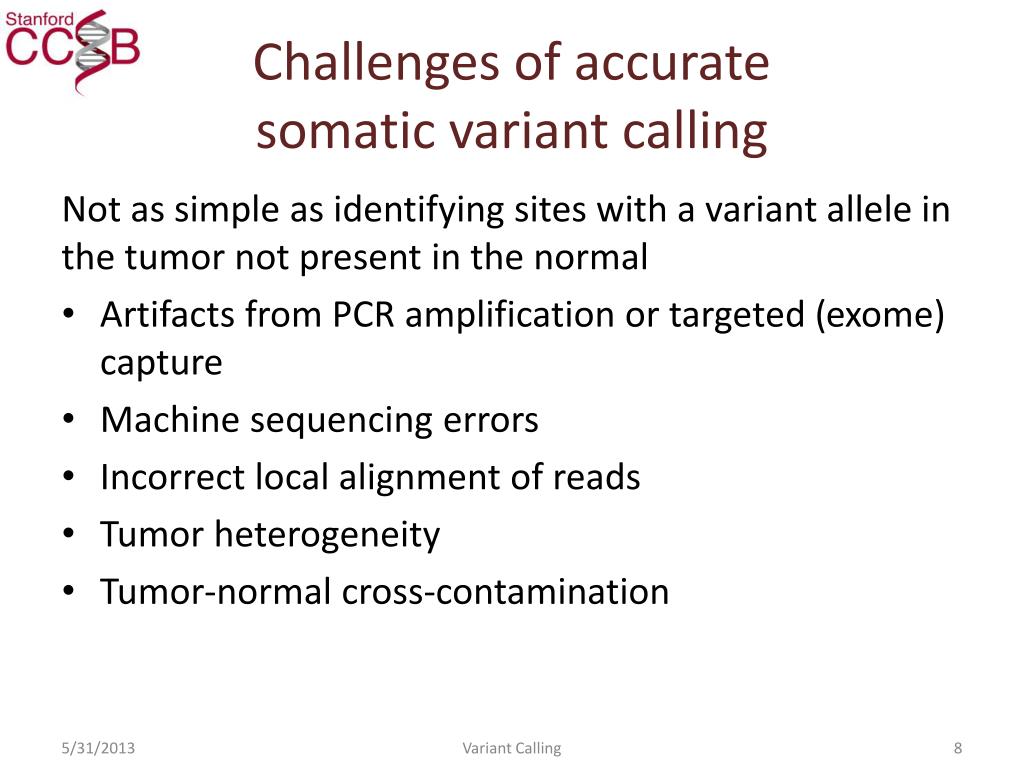 Stanford CCSB

Challenges of accurate somatic variant calling

Not as simple as identifying sites with a variant allele in the tumor not present in the normal

• Artifacts from PCR amplification or targeted (exome) capture
• Machine sequencing errors
• Incorrect local alignment of reads
• Tumor heterogeneity
• Tumor-normal cross-contamination

5/31/2013

Variant Calling

8